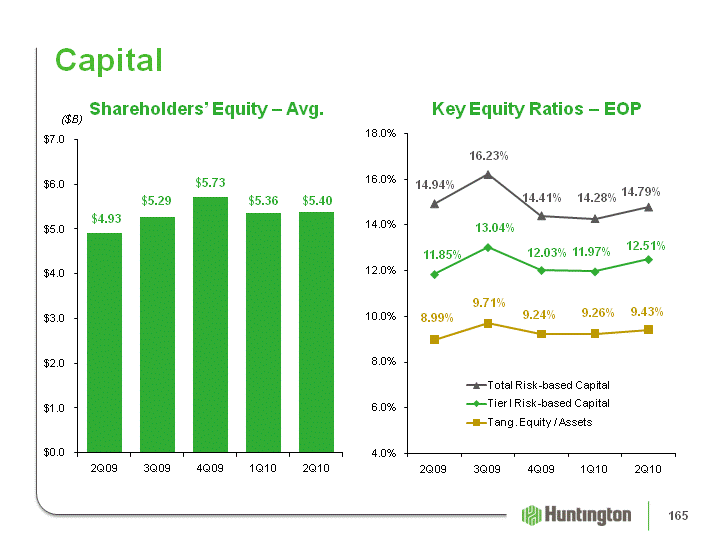 Capital

Shareholders' Equity – Avg.

($B)

$7.0
$6.0
$5.0
$4.0
$3.0
$2.0
$1.0
$0.0

$4.93
$5.29
$5.73
$5.36
$5.40

2Q09
3Q09
4Q09
1Q10
2Q10

Key Equity Ratios – EOP

18.0%
16.0%
14.0%
12.0%
10.0%
8.0%
6.0%
4.0%

14.94%
16.23%
14.41%
14.28%
14.79%

11.85%
13.04%
12.03%
11.97%
12.51%

8.99%
9.71%
9.24%
9.26%
9.43%

Total Risk-based Capital
Tier I Risk-based Capital
Tang. Equity / Assets

2Q09
3Q09
4Q09
1Q10
2Q10

Huntington

165